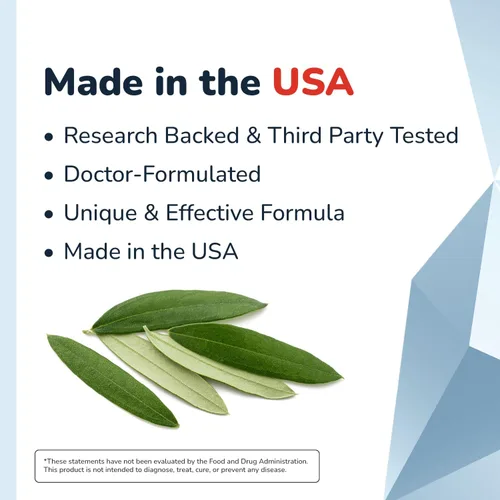 Made in the USA

• Research Backed & Third Party Tested
• Doctor-Formulated
• Unique & Effective Formula
• Made in the USA

*These statements have not been evaluated by the Food and Drug Administration. This product is not intended to diagnose, treat, cure, or prevent any disease.